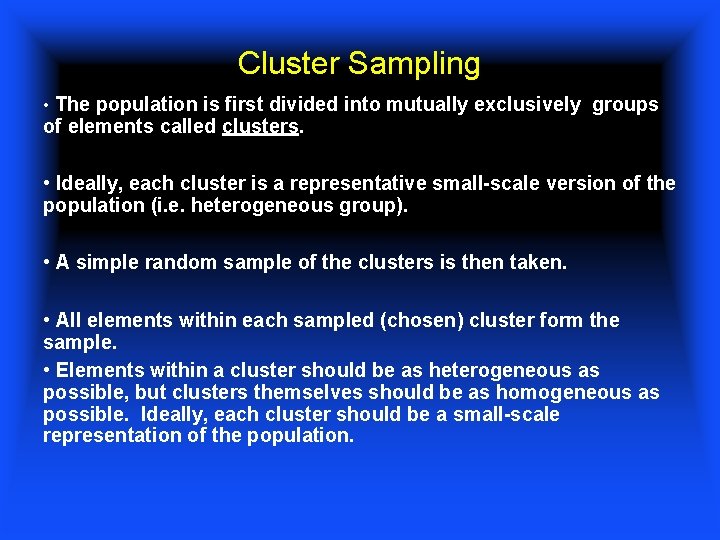 Cluster Sampling

• The population is first divided into mutually exclusively groups of elements called clusters.

• Ideally, each cluster is a representative small-scale version of the population (i.e. heterogeneous group).

• A simple random sample of the clusters is then taken.

• All elements within each sampled (chosen) cluster form the sample.

• Elements within a cluster should be as heterogeneous as possible, but clusters themselves should be as homogeneous as possible. Ideally, each cluster should be a small-scale representation of the population.